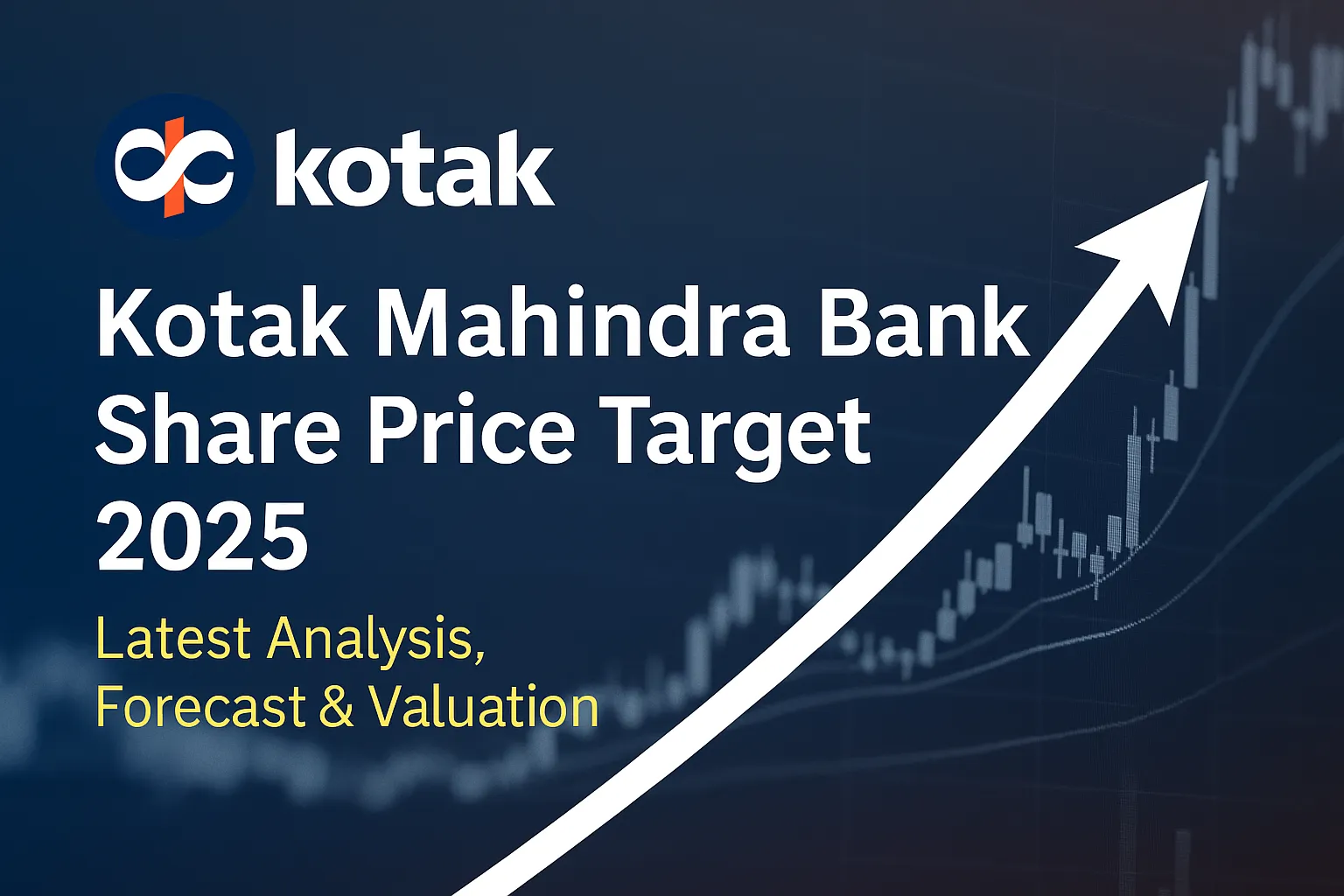 kotak

Kotak Mahindra Bank Share Price Target 2025

Latest Analysis, Forecast & Valuation